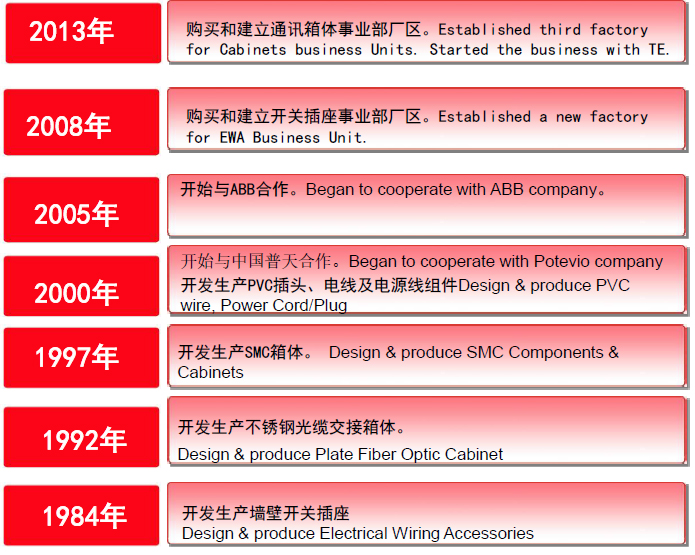 2013年

购买和建立通讯箱体事业部厂区。Established third factory for Cabinets business Units. Started the business with TE.

2008年

购买和建立开关插座事业部厂区。Established a new factory for EWA Business Unit.

2005年

开始与ABB合作。Began to cooperate with ABB company。

2000年

开始与中国普天合作。Began to cooperate with Potevio company
开发生产PVC插头、电线及电源线组件Design & produce PVC wire, Power Cord/Plug

1997年

开发生产SMC箱体。 Design & produce SMC Components & Cabinets

1992年

开发生产不锈钢光缆交接箱体。
Design & produce Plate Fiber Optic Cabinet

1984年

开发生产墙壁开关插座
Design & produce Electrical Wiring Accessories